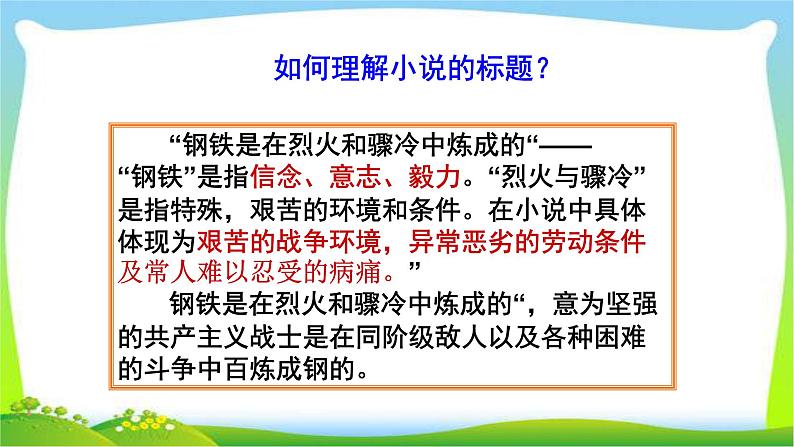 如何理解小说的标题？

“钢铁是在烈火和骤冷中炼成的“——“钢铁”是指信念、意志、毅力。“烈火与骤冷”是指特殊，艰苦的环境和条件。在小说中具体体现为艰苦的战争环境，异常恶劣的劳动条件及常人难以忍受的病痛。”

钢铁是在烈火和骤冷中炼成的“，意为坚强的共产主义战士是在同阶级敌人以及各种困难的斗争中百炼成钢的。